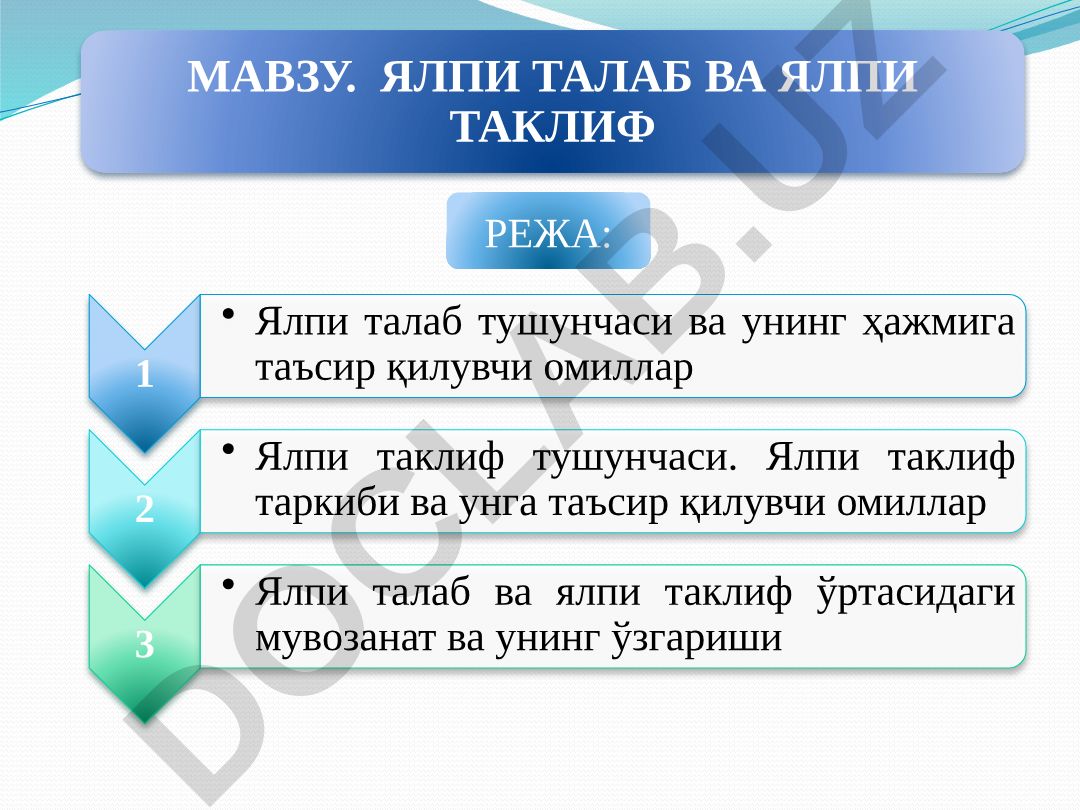 МАВЗУ. ЯЛПИ ТАЛАБ ВА ЯЛПИ ТАКЛИФ

РЕЖА:

1

• Ялпи талаб тушунчаси ва унинг ҳажмига таъсир қилувчи омиллар

2

• Ялпи таклиф тушунчаси. Ялпи таклиф таркиби ва унга таъсир қилувчи омиллар

3

• Ялпи талаб ва ялпи таклиф ўртасидаги мувозанат ва унинг ўзгариши

DOCLAB.UZ